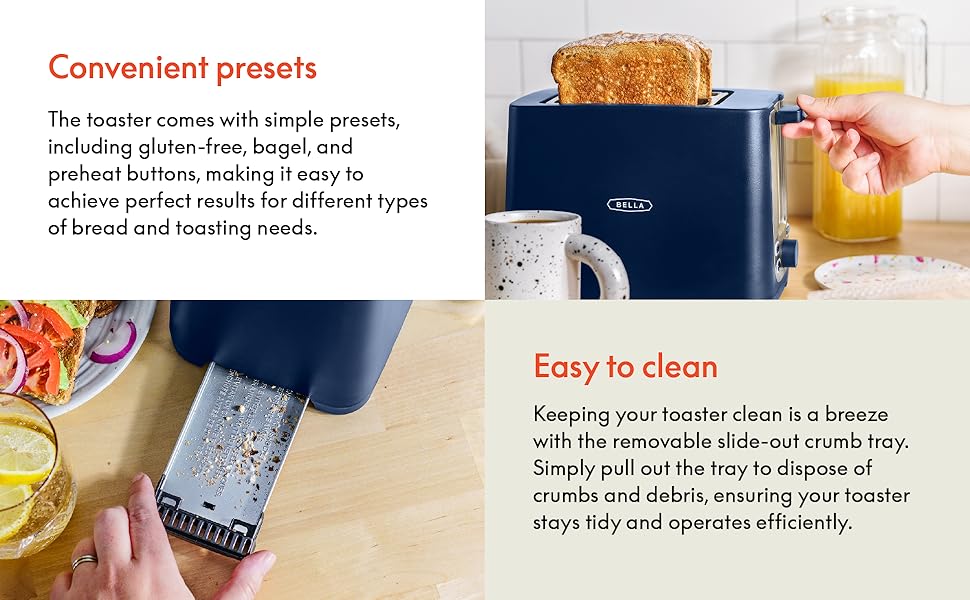 Convenient presets

The toaster comes with simple presets, including gluten-free, bagel, and preheat buttons, making it easy to achieve perfect results for different types of bread and toasting needs.

BELLA

Easy to clean

Keeping your toaster clean is a breeze with the removable slide-out crumb tray. Simply pull out the tray to dispose of crumbs and debris, ensuring your toaster stays tidy and operates efficiently.